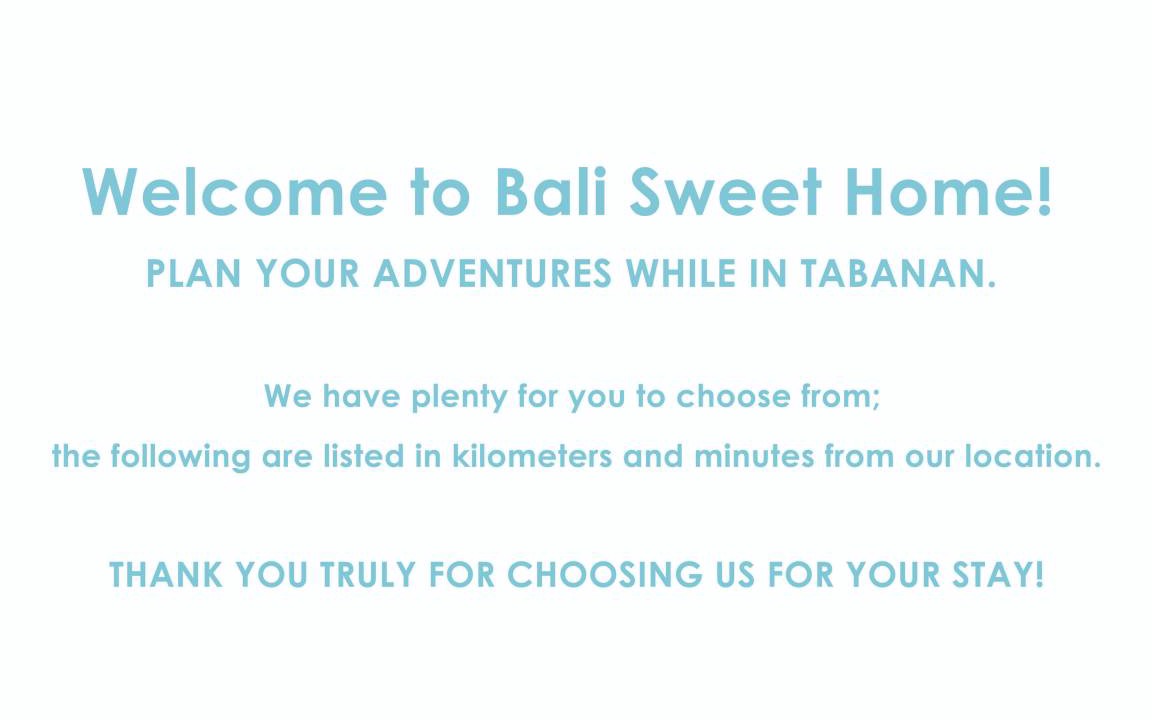 Welcome to Bali Sweet Home!

PLAN YOUR ADVENTURES WHILE IN TABANAN.

We have plenty for you to choose from;
the following are listed in kilometers and minutes from our location.

THANK YOU TRULY FOR CHOOSING US FOR YOUR STAY!